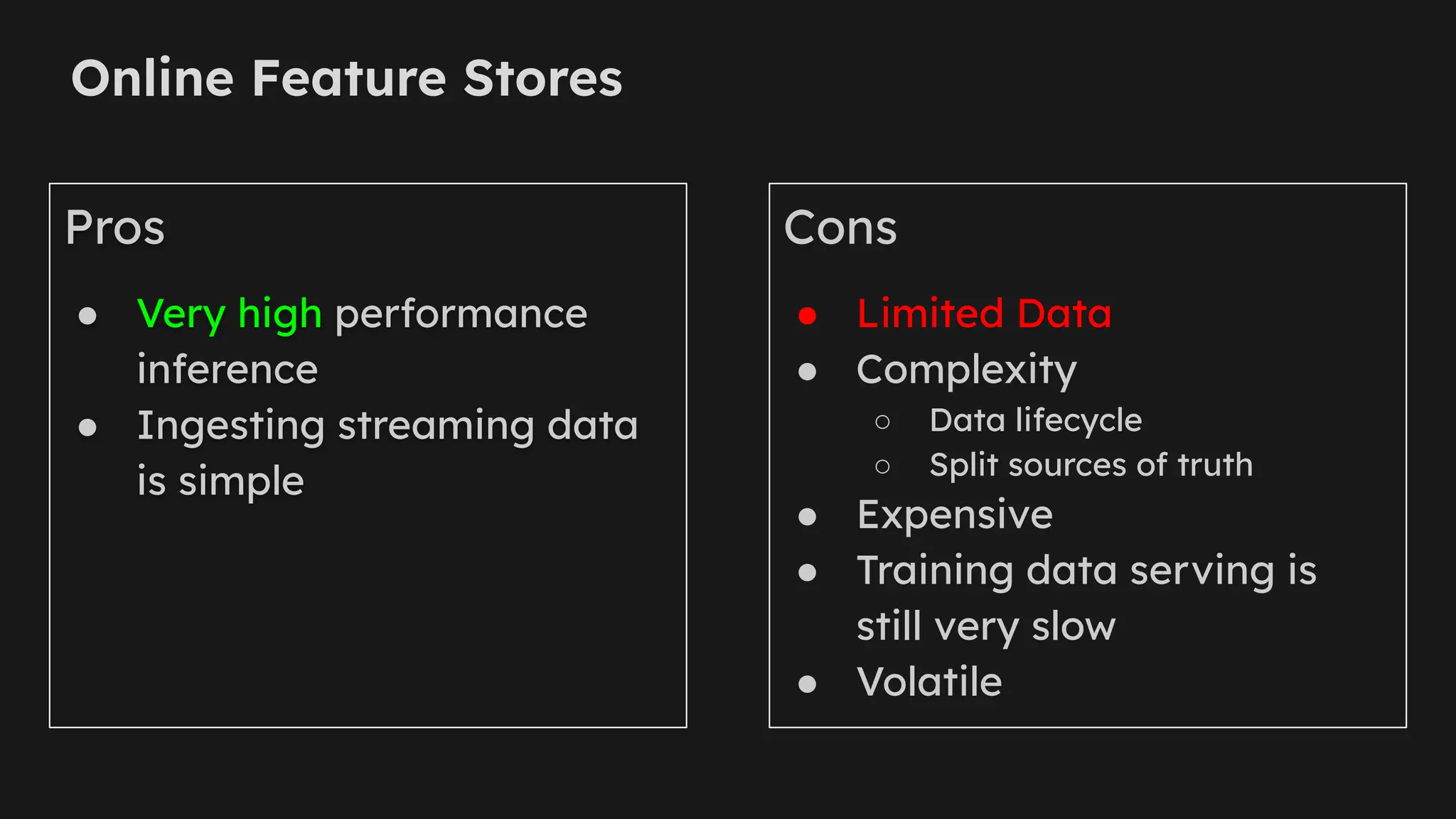 Online Feature Stores

Pros

- Very high performance inference
- Ingesting streaming data is simple

Cons

- Limited Data
- Complexity
  - Data lifecycle
  - Split sources of truth
- Expensive
- Training data serving is still very slow
- Volatile